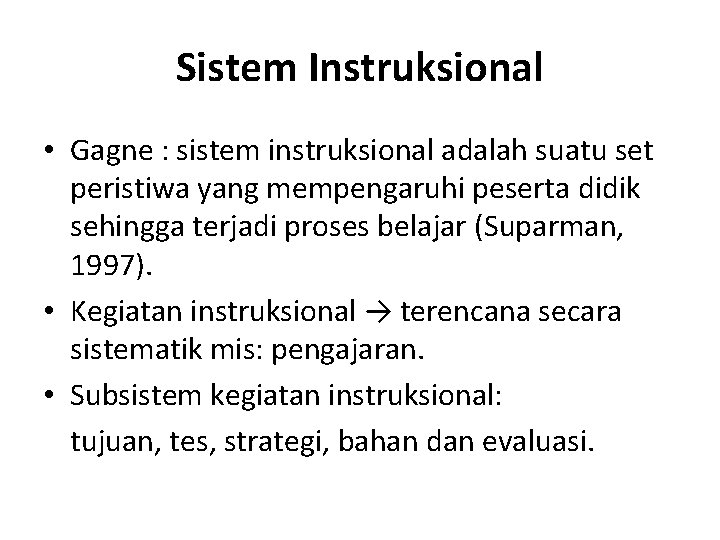 Sistem Instruksional

• Gagne : sistem instruksional adalah suatu set peristiwa yang mempengaruhi peserta didik sehingga terjadi proses belajar (Suparman, 1997).
• Kegiatan instruksional → terencana secara sistematik mis: pengajaran.
• Subsistem kegiatan instruksional:
tujuan, tes, strategi, bahan dan evaluasi.